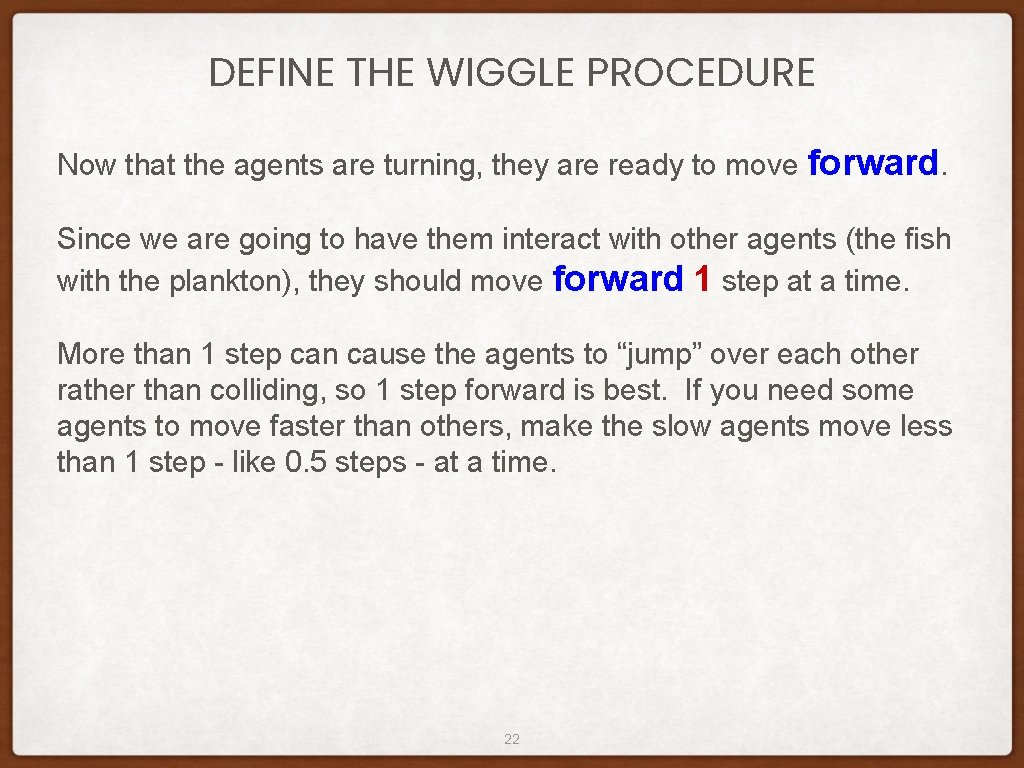 DEFINE THE WIGGLE PROCEDURE

Now that the agents are turning, they are ready to move forward.

Since we are going to have them interact with other agents (the fish with the plankton), they should move forward 1 step at a time.

More than 1 step can cause the agents to “jump” over each other rather than colliding, so 1 step forward is best. If you need some agents to move faster than others, make the slow agents move less than 1 step - like 0.5 steps - at a time.

22